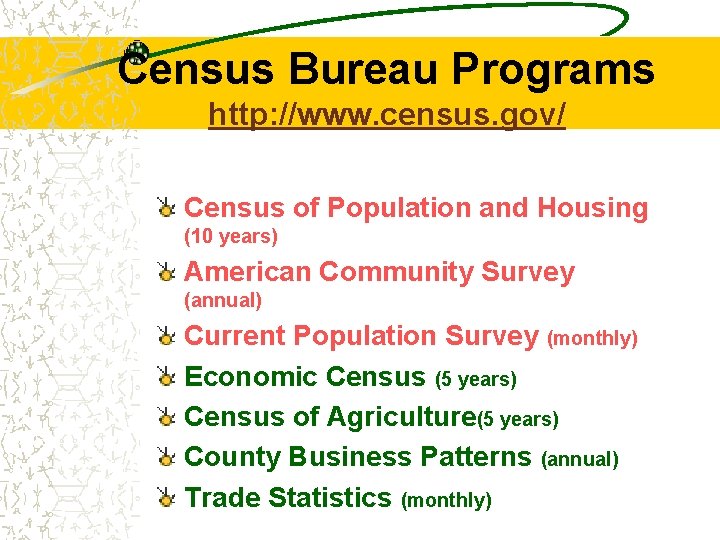 Census Bureau Programs

http://www.census.gov/

Census of Population and Housing (10 years)

American Community Survey (annual)

Current Population Survey (monthly)

Economic Census (5 years)

Census of Agriculture(5 years)

County Business Patterns (annual)

Trade Statistics (monthly)